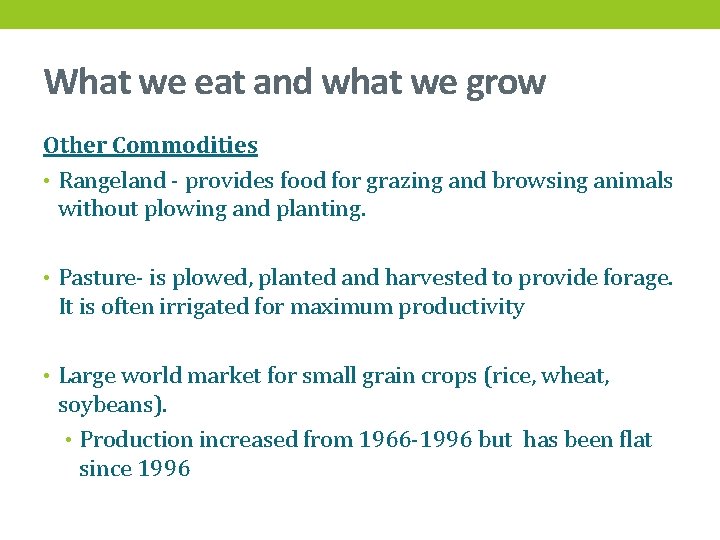 What we eat and what we grow

Other Commodities

• Rangeland - provides food for grazing and browsing animals without plowing and planting.

• Pasture- is plowed, planted and harvested to provide forage. It is often irrigated for maximum productivity

• Large world market for small grain crops (rice, wheat, soybeans).
  • Production increased from 1966-1996 but has been flat since 1996